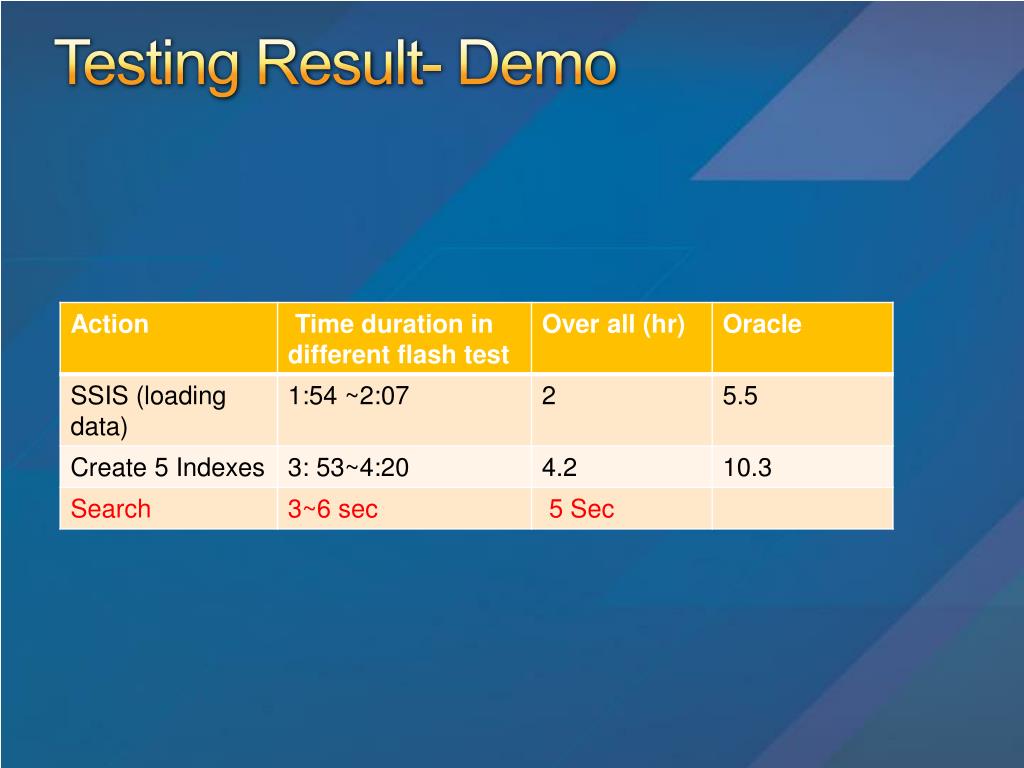 Testing Result- Demo

| Action | Time duration in different flash test | Over all (hr) | Oracle |
|---|---|---|---|
| SSIS (loading data) | 1:54 ~2:07 | 2 | 5.5 |
| Create 5 Indexes | 3: 53~4:20 | 4.2 | 10.3 |
| Search | 3~6 sec | 5 Sec | |